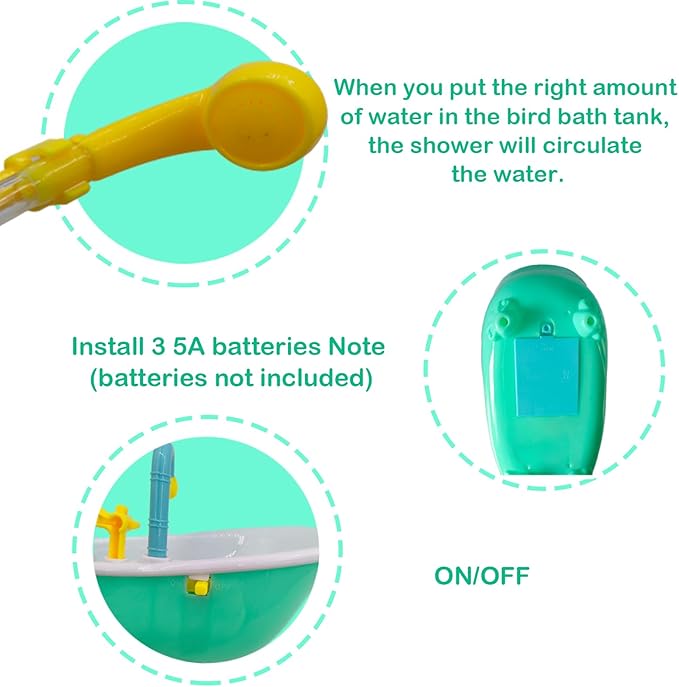 When you put the right amount of water in the bird bath tank, the shower will circulate the water.

Install 3 5A batteries Note (batteries not included)

ON/OFF